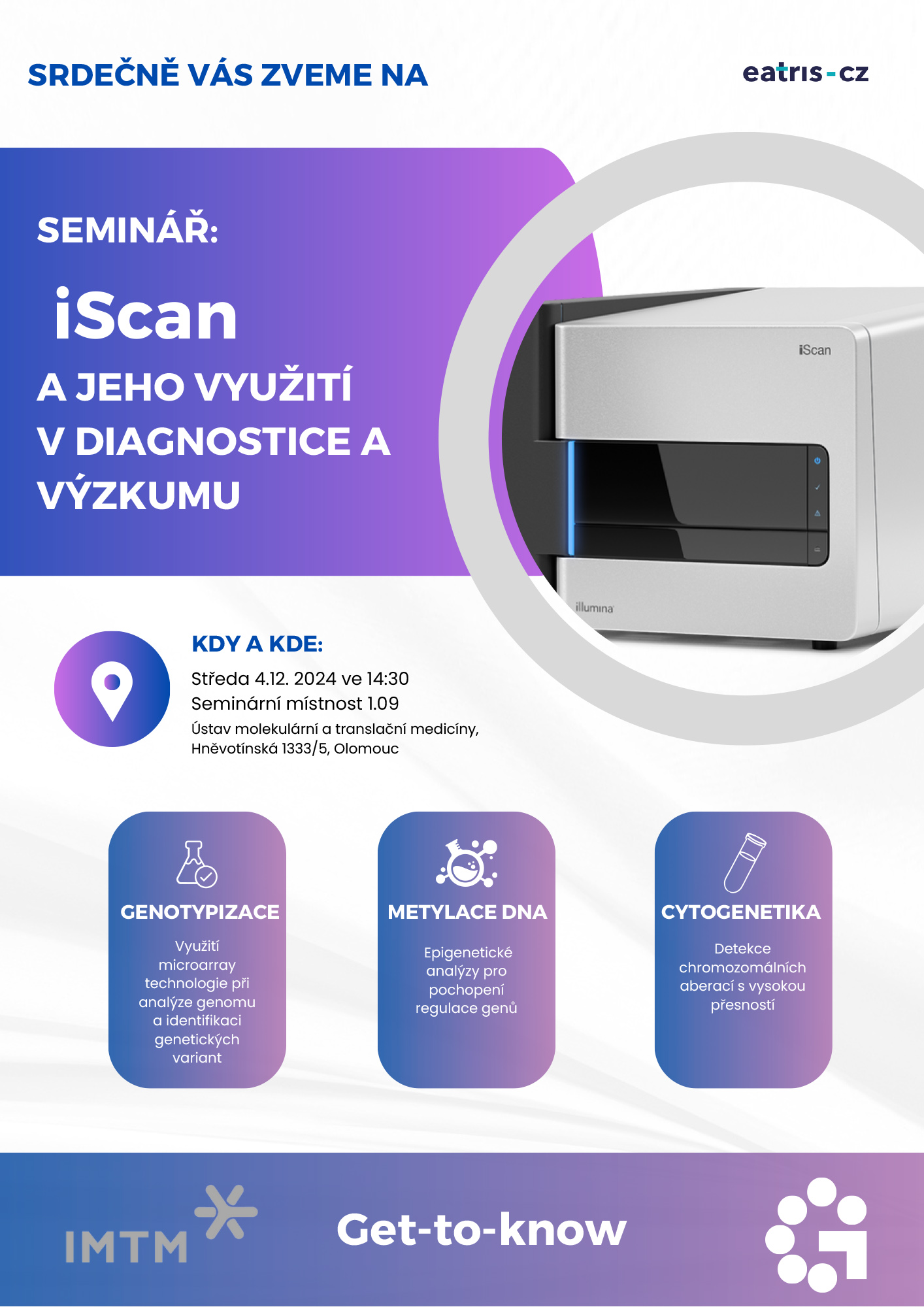 SRDEČNĚ VÁS ZVEME NA

eatris-cz

SEMINÁŘ:

iScan

A JEHO VYUŽITÍ V DIAGNOSTICE A VÝZKUMU

iScan

illumina

KDY A KDE:

Středa 4.12. 2024 ve 14:30
Seminární místnost 1.09
Ústav molekulární a translační medicíny, Hněvotínská 1333/5, Olomouc

GENOTYPIZACE

Využití microarray technologie při analýze genomu a identifikaci genetických variant

METYLACE DNA

Epigenetické analýzy pro pochopení regulace genů

CYTOGENETIKA

Detekce chromozomálních aberací s vysokou přesností

IMTM

Get-to-know